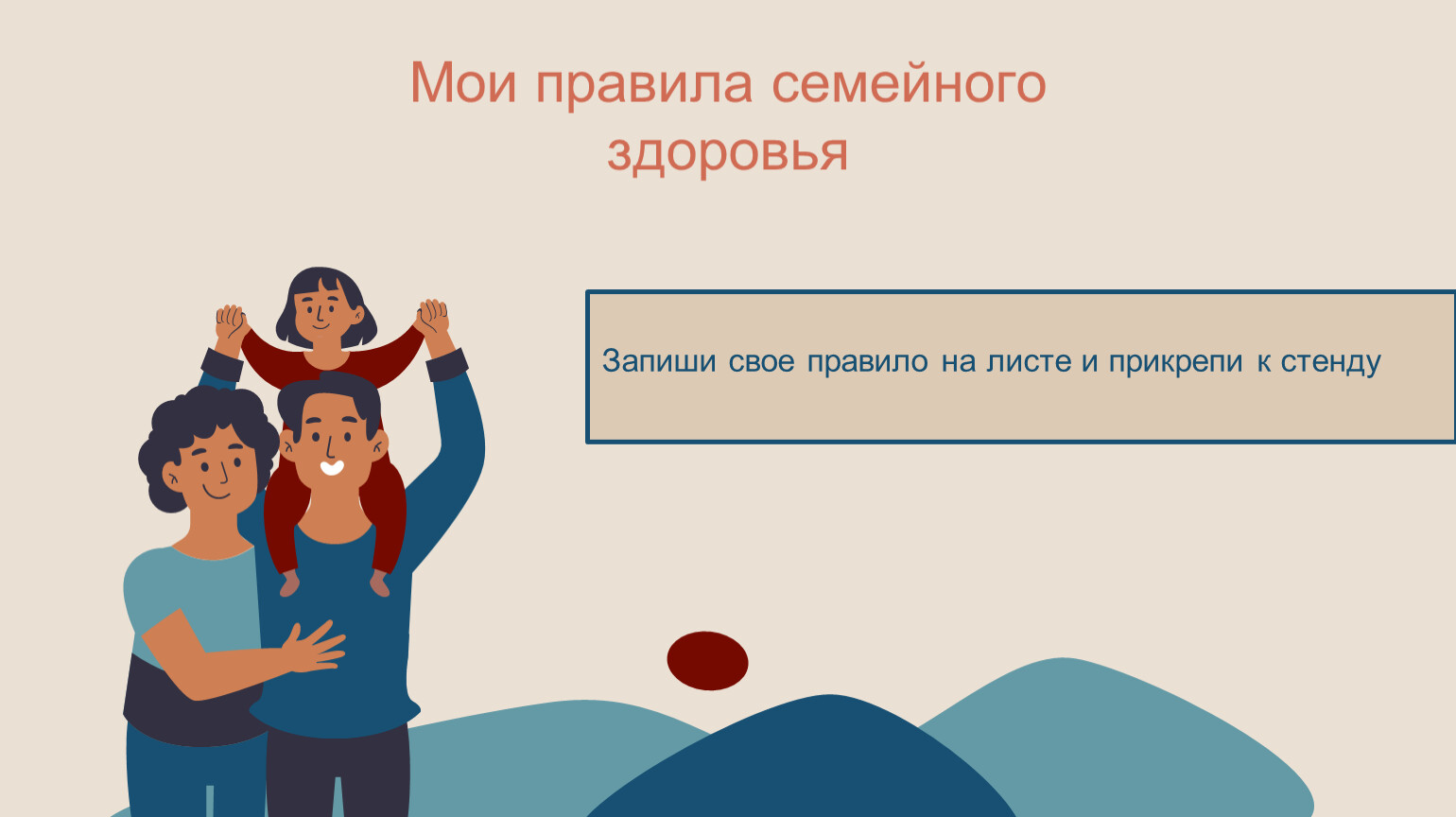 Мои правила семейного здоровья

Запиши свое правило на листе и прикрепи к стенду